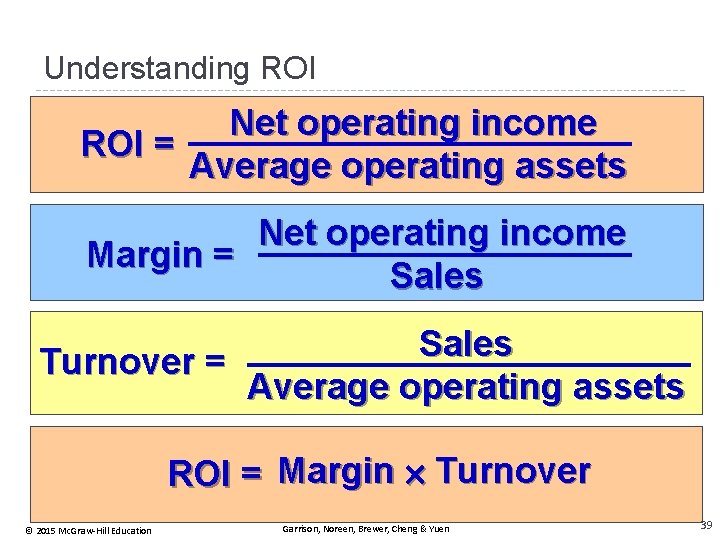 Understanding ROI

$\text{ROI} = \frac{\text{Net operating income}}{\text{Average operating assets}}$

$\text{Margin} = \frac{\text{Net operating income}}{\text{Sales}}$

$\text{Turnover} = \frac{\text{Sales}}{\text{Average operating assets}}$

$\text{ROI} = \text{Margin} \times \text{Turnover}$

© 2015 McGraw-Hill Education

Garrison, Noreen, Brewer, Cheng & Yuen

39